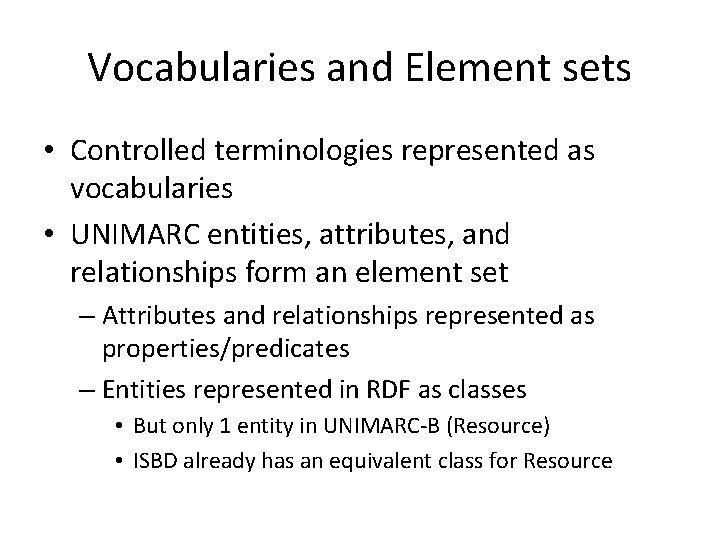 Vocabularies and Element sets

• Controlled terminologies represented as vocabularies
• UNIMARC entities, attributes, and relationships form an element set
– Attributes and relationships represented as properties/predicates
– Entities represented in RDF as classes
• But only 1 entity in UNIMARC-B (Resource)
• ISBD already has an equivalent class for Resource